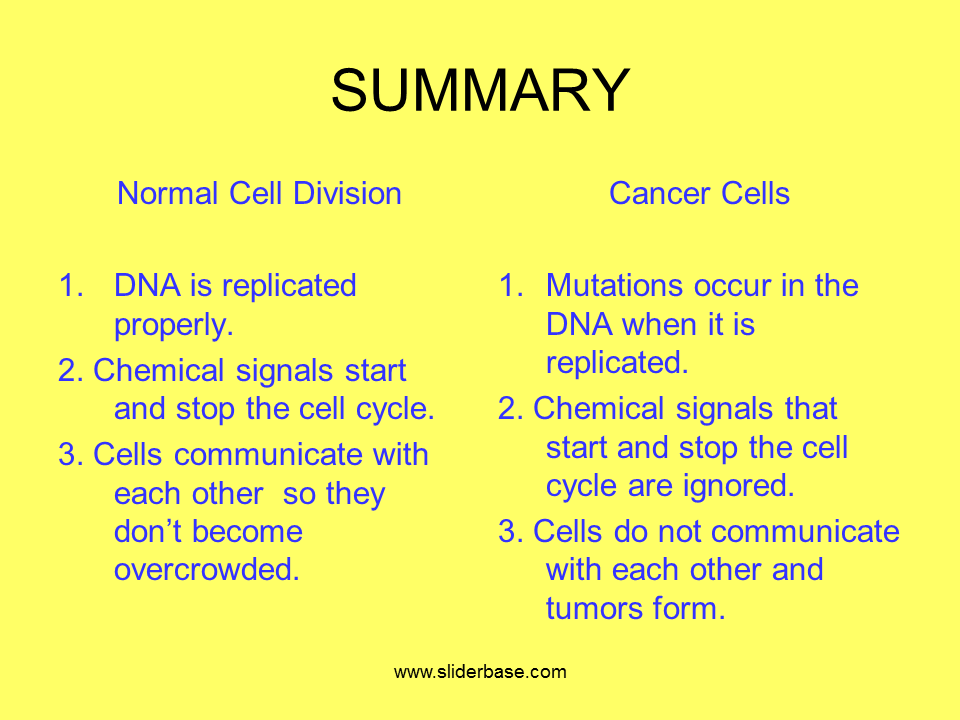 SUMMARY

Normal Cell Division

1. DNA is replicated properly.
2. Chemical signals start and stop the cell cycle.
3. Cells communicate with each other so they don’t become overcrowded.

Cancer Cells

1. Mutations occur in the DNA when it is replicated.
2. Chemical signals that start and stop the cell cycle are ignored.
3. Cells do not communicate with each other and tumors form.

www.sliderbase.com